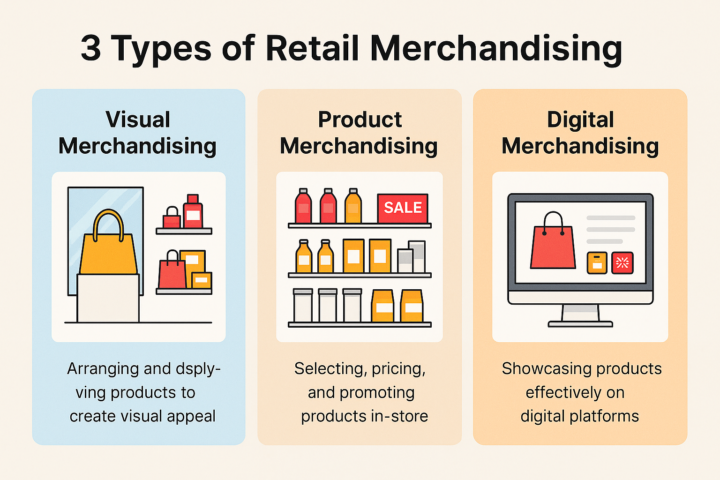 3 Types of Retail Merchandising

Visual Merchandising

Arranging and dsplyving products to create visual appeal

Product Merchandising

SALE

Selecting, pricing, and promoting products in-store

Digital Merchandising

Showcasing products effectively on digital platforms